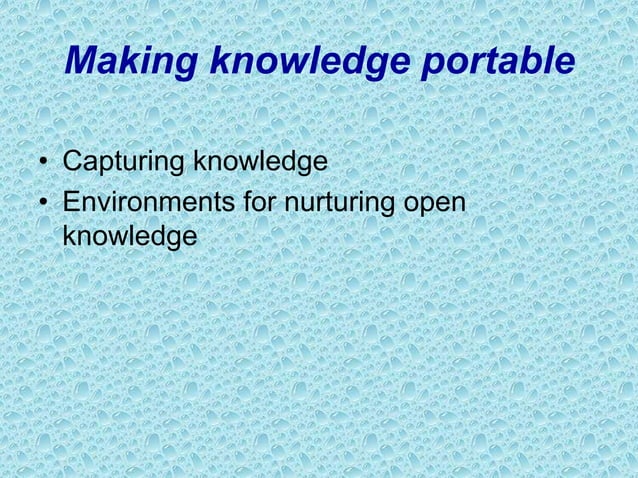 Making knowledge portable

• Capturing knowledge
• Environments for nurturing open knowledge